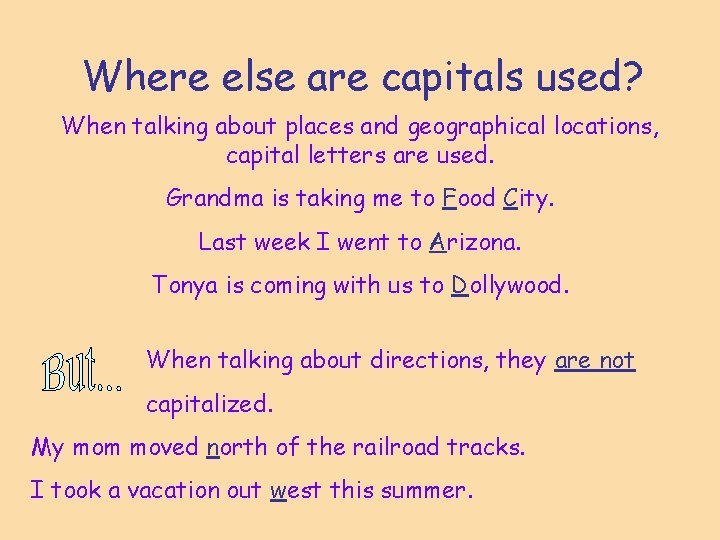 Where else are capitals used?

When talking about places and geographical locations, capital letters are used.

Grandma is taking me to Food City.

Last week I went to Arizona.

Tonya is coming with us to Dollywood.

But...

When talking about directions, they are not capitalized.

My mom moved north of the railroad tracks.

I took a vacation out west this summer.